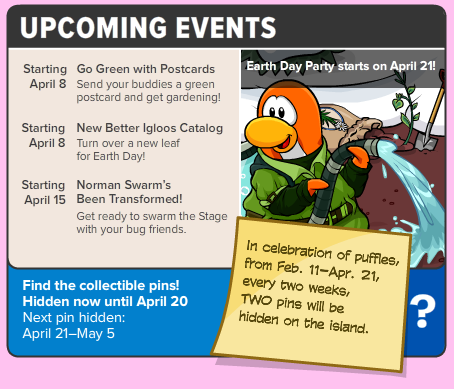 UPCOMING EVENTS

Starting April 8 Go Green with Postcards
Send your buddies a green postcard and get gardening!

Starting April 8 New Better Igloos Catalog
Turn over a new leaf for Earth Day!

Starting April 15 Norman Swarm's Been Transformed!
Get ready to swarm the Stage with your bug friends.

Earth Day Party starts on April 21!

Find the collectible pins!
Hidden now until April 20
Next pin hidden:
April 21–May 5

In celebration of puffles, from Feb. 11–Apr. 21, every two weeks, TWO pins will be hidden on the island.

?